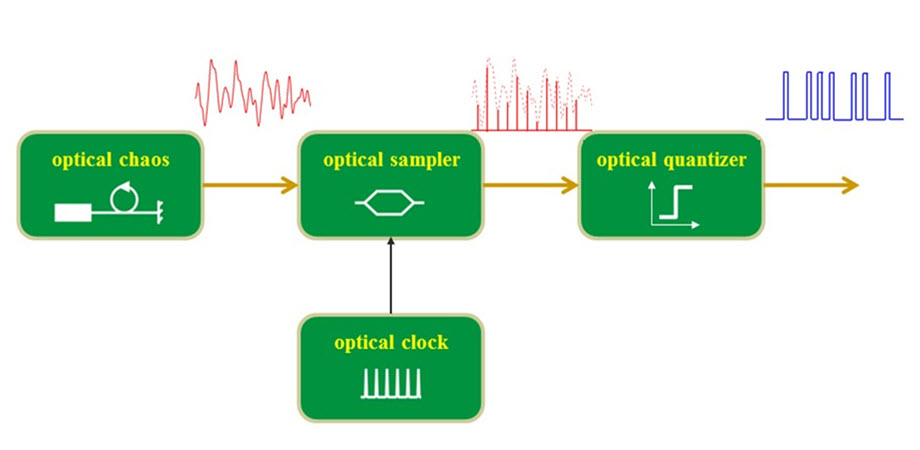 optical chaos

optical sampler

optical quantizer

optical clock